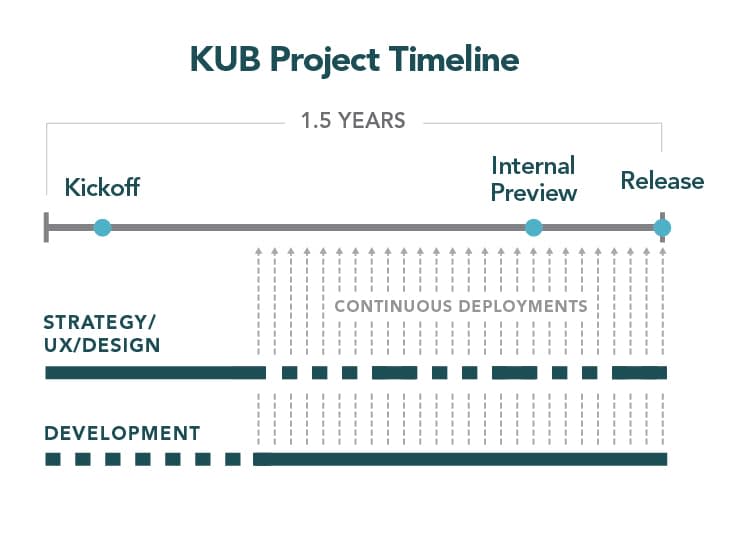 KUB Project Timeline

1.5 YEARS

Kickoff

Internal Preview

Release

CONTINUOUS DEPLOYMENTS

STRATEGY/ UX/DESIGN

DEVELOPMENT